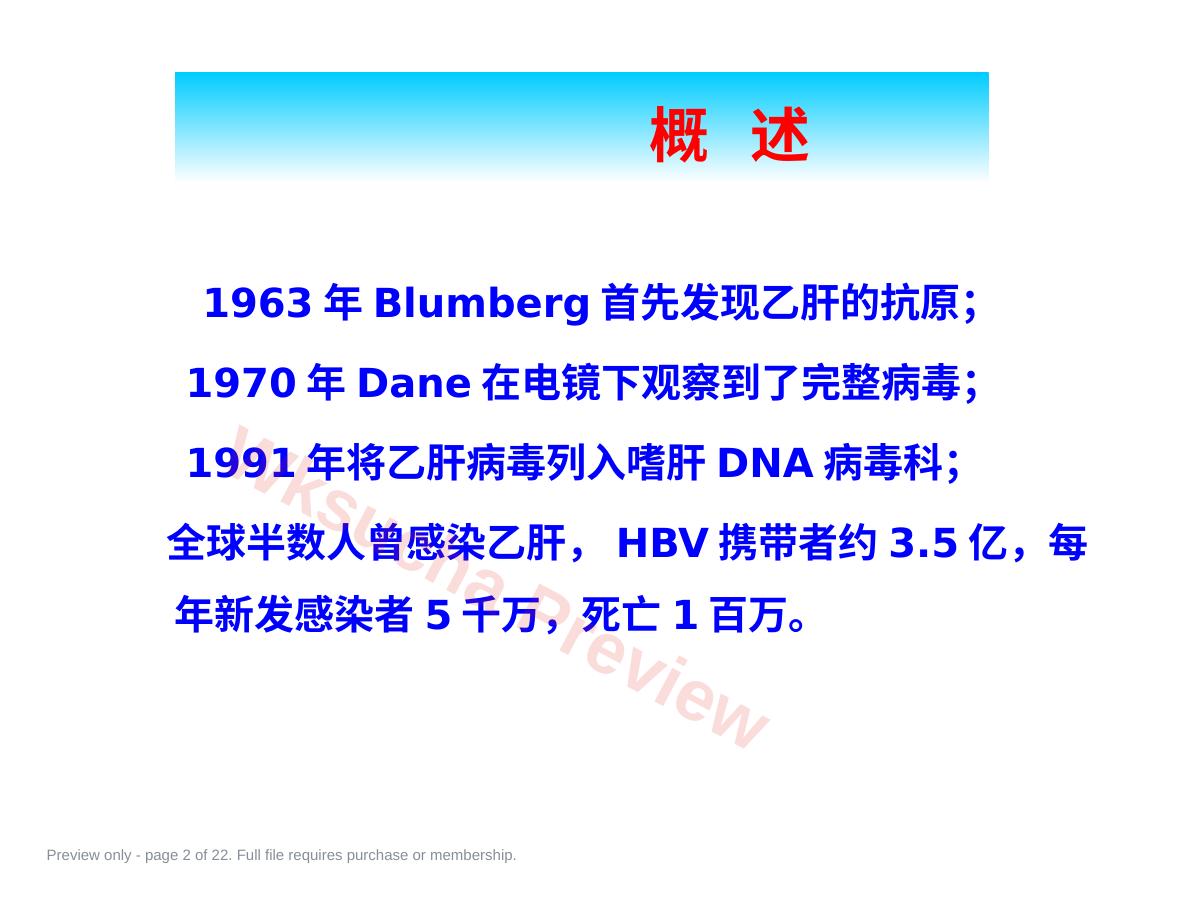 概 述

1963年Blumberg首先发现乙肝的抗原;

1970年Dane在电镜下观察到了完整病毒;

1991年将乙肝病毒列入嗜肝DNA病毒科;

全球半数人曾感染乙肝,HBV携带者约3.5亿,每年新发感染者5千万,死亡1百万。

Preview only - page 2 of 22. Full file requires purchase or membership.

Wksucha Preview